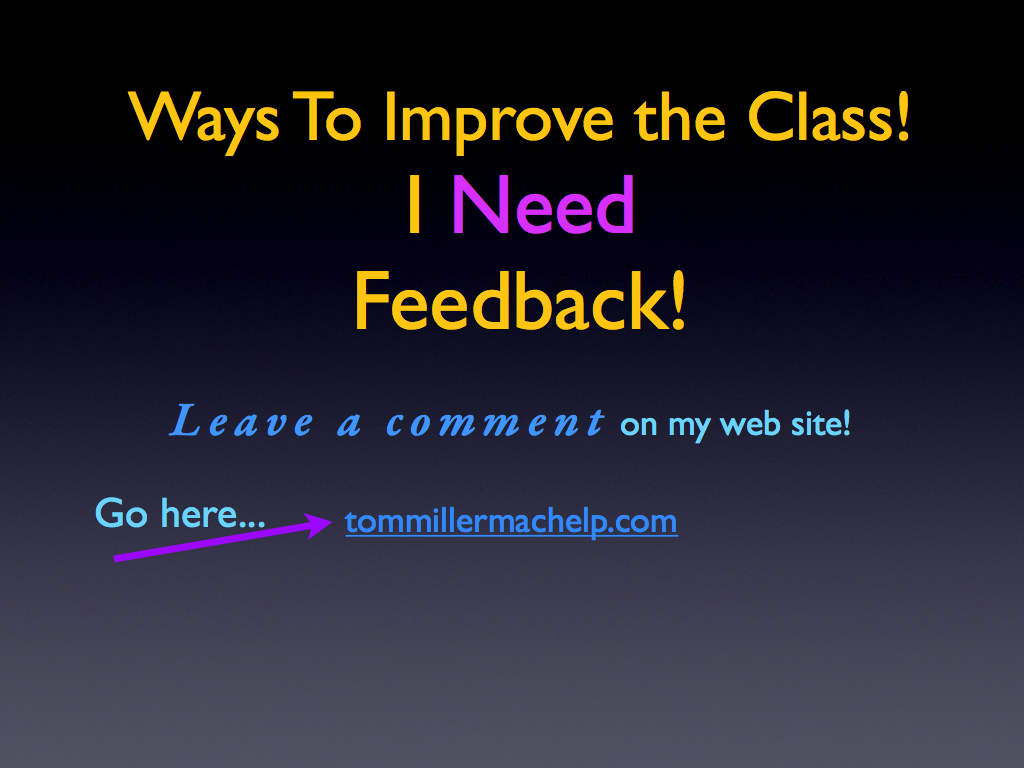 Ways To Improve the Class!
I Need
Feedback!

Leave a comment on my web site!

Go here... tommillermachelp.com